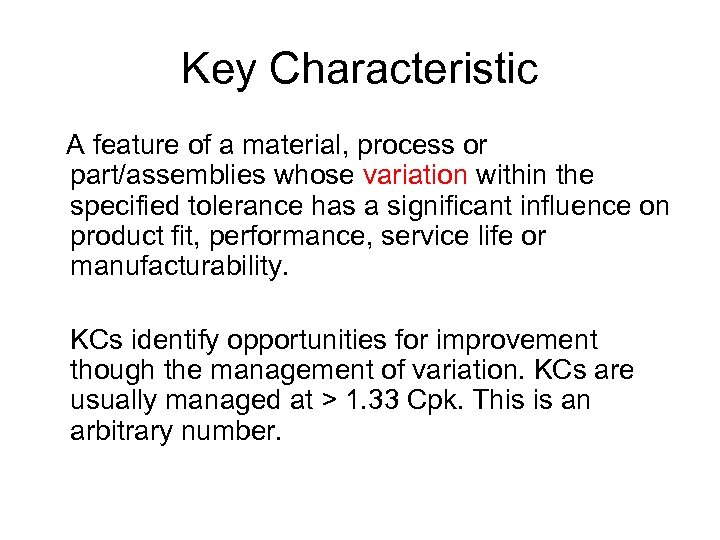 Key Characteristic

A feature of a material, process or part/assemblies whose variation within the specified tolerance has a significant influence on product fit, performance, service life or manufacturability.

KCs identify opportunities for improvement though the management of variation. KCs are usually managed at > 1.33 Cpk. This is an arbitrary number.